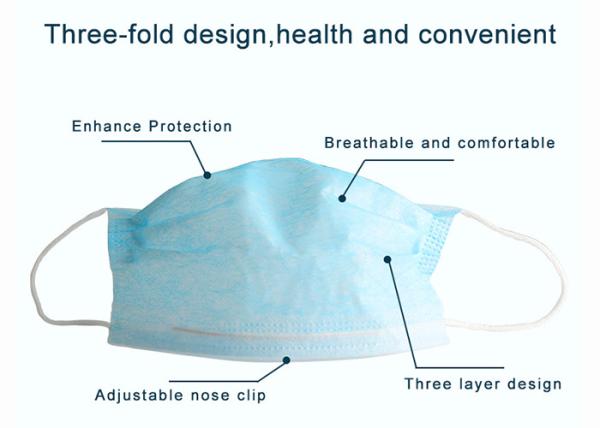 Three-fold design,health and convenient

Enhance Protection

Breathable and comfortable

Three layer design

Adjustable nose clip